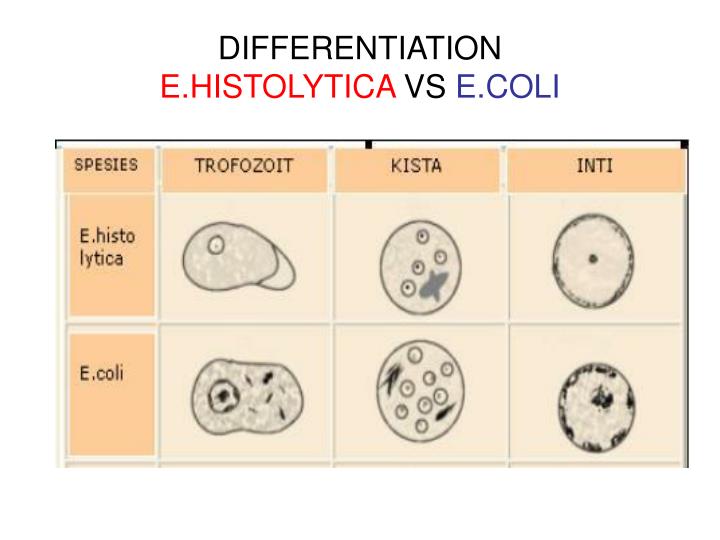 DIFFERENTIATION
E.HISTOLYTICA VS E.COLI

| SPESIES | TROFOZOIT | KISTA | INTI |
|---|---|---|---|
| E.histo lytica | | | |
| E.coli | | | |